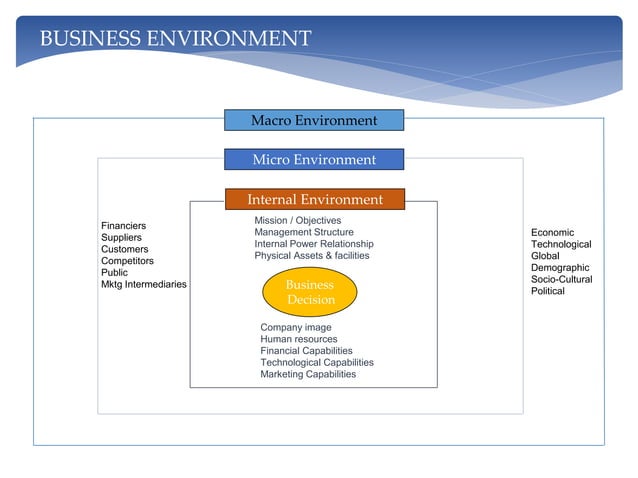 BUSINESS ENVIRONMENT

Macro Environment

Micro Environment

Internal Environment

Financiers
Suppliers
Customers
Competitors
Public
Mktg Intermediaries

Mission / Objectives
Management Structure
Internal Power Relationship
Physical Assets & facilities

Business Decision

Company image
Human resources
Financial Capabilities
Technological Capabilities
Marketing Capabilities

Economic
Technological
Global
Demographic
Socio-Cultural
Political